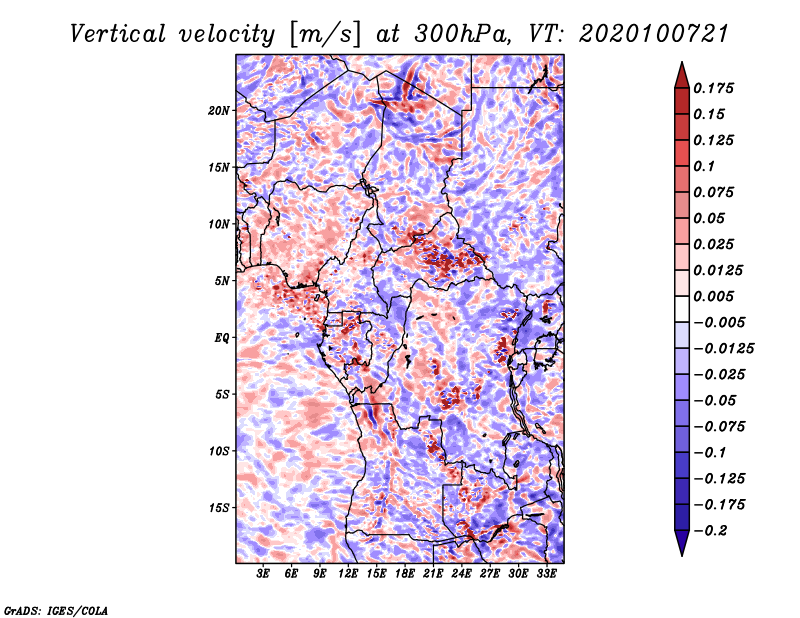 Vertical velocity [m/s] at 300hPa, VT: 2020100721

20N
15N
10N
5N
EQ
5S
10S
15S

3E 6E 9E 12E 15E 18E 21E 24E 27E 30E 33E

0.175
0.15
0.125
0.1
0.075
0.05
0.025
0.0125
0.005
−0.005
−0.0125
−0.025
−0.05
−0.075
−0.1
−0.125
−0.175
−0.2

GrADS: IGES/COLA